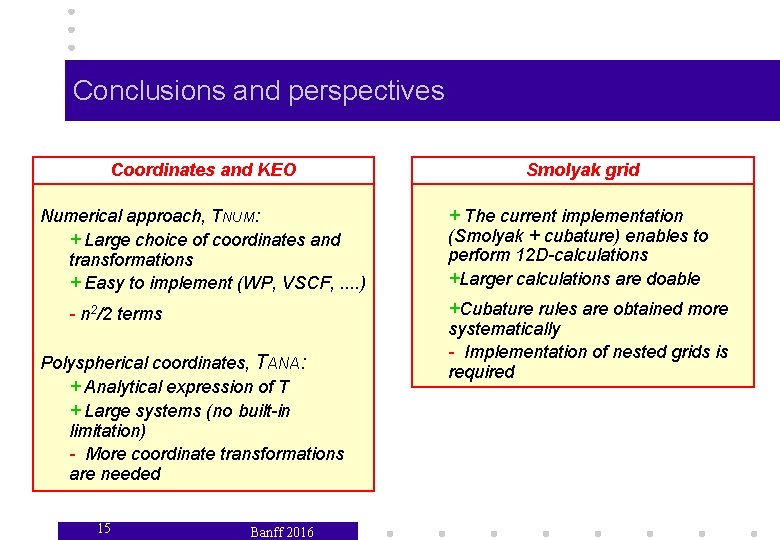 Conclusions and perspectives

Coordinates and KEO

Numerical approach, $T_{NUM}$:

+ Large choice of coordinates and transformations

+ Easy to implement (WP, VSCF, ....)

- $n^2/2$ terms

Polyspherical coordinates, $T_{ANA}$:

+ Analytical expression of T

+ Large systems (no built-in limitation)

- More coordinate transformations are needed

Smolyak grid

+ The current implementation (Smolyak + cubature) enables to perform 12D-calculations

+Larger calculations are doable

+Cubature rules are obtained more systematically

- Implementation of nested grids is required

15

Banff 2016